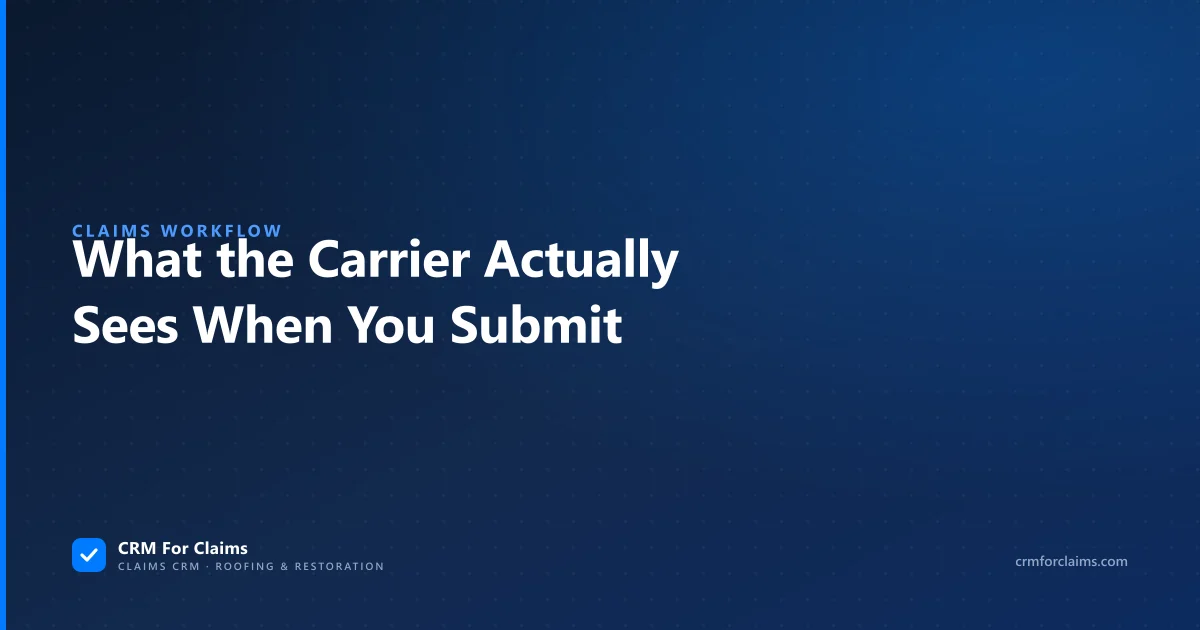 CLAIMS WORKFLOW

What the Carrier Actually Sees When You Submit

CRM For Claims

CLAIMS CRM · ROOFING & RESTORATION

crmforclaims.com